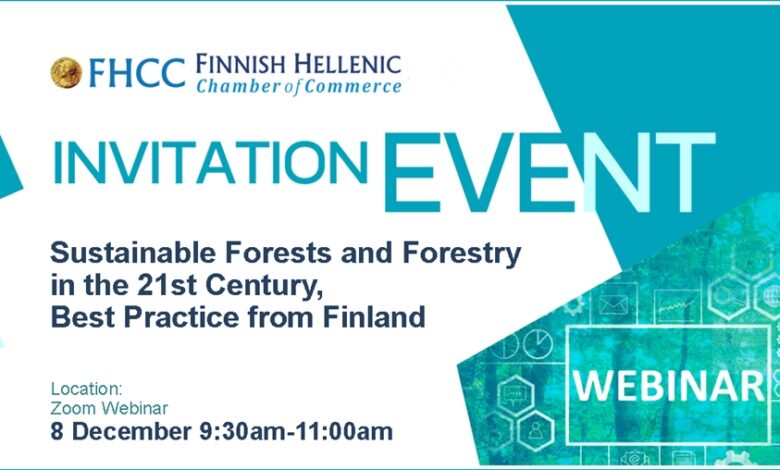 FHCC FINNISH HELLENIC Chamber of Commerce

INVITATION EVENT

Sustainable Forests and Forestry in the 21st Century, Best Practice from Finland

Location:
Zoom Webinar
8 December 9:30am-11:00am

WEBINAR